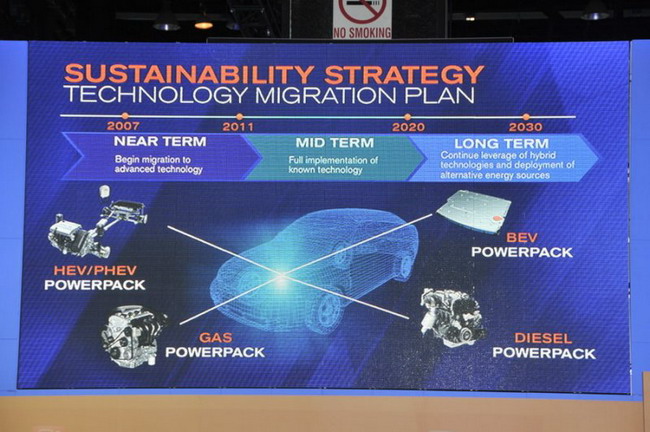 NO SMOKING

SUSTAINABILITY STRATEGY
TECHNOLOGY MIGRATION PLAN

2007 2011 2020 2030

NEAR TERM
Begin migration to advanced technology

MID TERM
Full implementation of known technology

LONG TERM
Continue leverage of hybrid technologies and deployment of alternative energy sources

HEV/PHEV
POWERPACK

BEV
POWERPACK

GAS
POWERPACK

DIESEL
POWERPACK